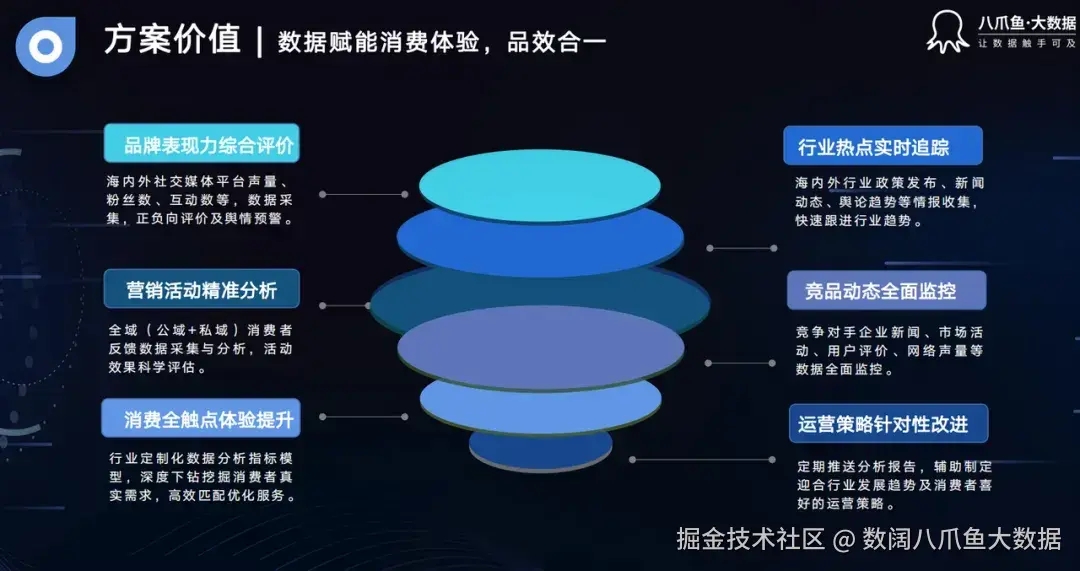 方案价值 | 数据赋能消费体验，品效合一

八爪鱼·大数据
让数据触手可及

品牌表现力综合评价

海内外社交媒体平台声量、粉丝数、互动数等，数据采集，正负向评价及舆情预警。

营销活动精准分析

全域（公域+私域）消费者反馈数据采集与分析，活动效果科学评估。

消费全触点体验提升

行业定制化数据分析指标模型，深度下钻挖掘消费者真实需求，高效匹配优化服务。

行业热点实时追踪

海内外行业政策发布、新闻动态、舆论趋势等情报收集，快速跟进行业趋势。

竞品动态全面监控

竞争对手企业新闻、市场活动、用户评价、网络声量等数据全面监控。

运营策略针对性改进

定期推送分析报告，辅助制定迎合行业发展趋势及消费者喜好的运营策略。

掘金技术社区 @ 数阔八爪鱼大数据